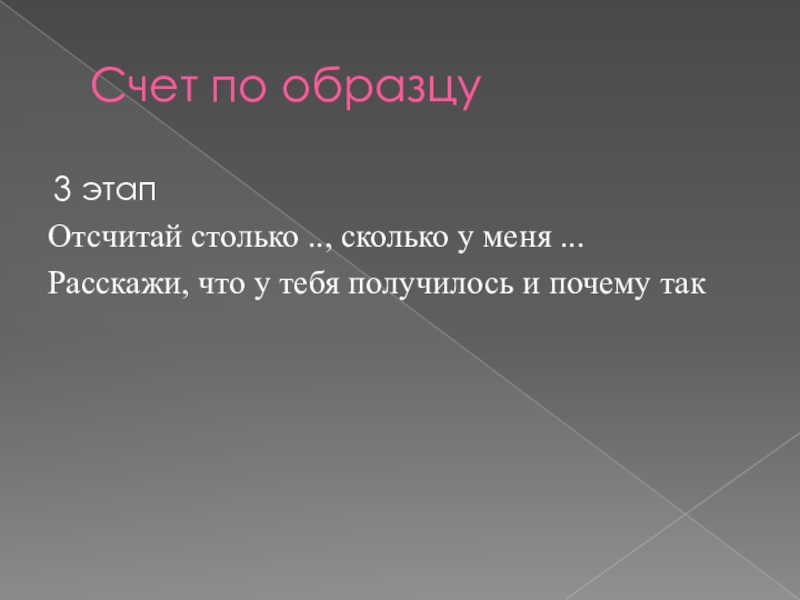 Счет по образцу

3 этап

Отсчитай столько .., сколько у меня ...

Расскажи, что у тебя получилось и почему так